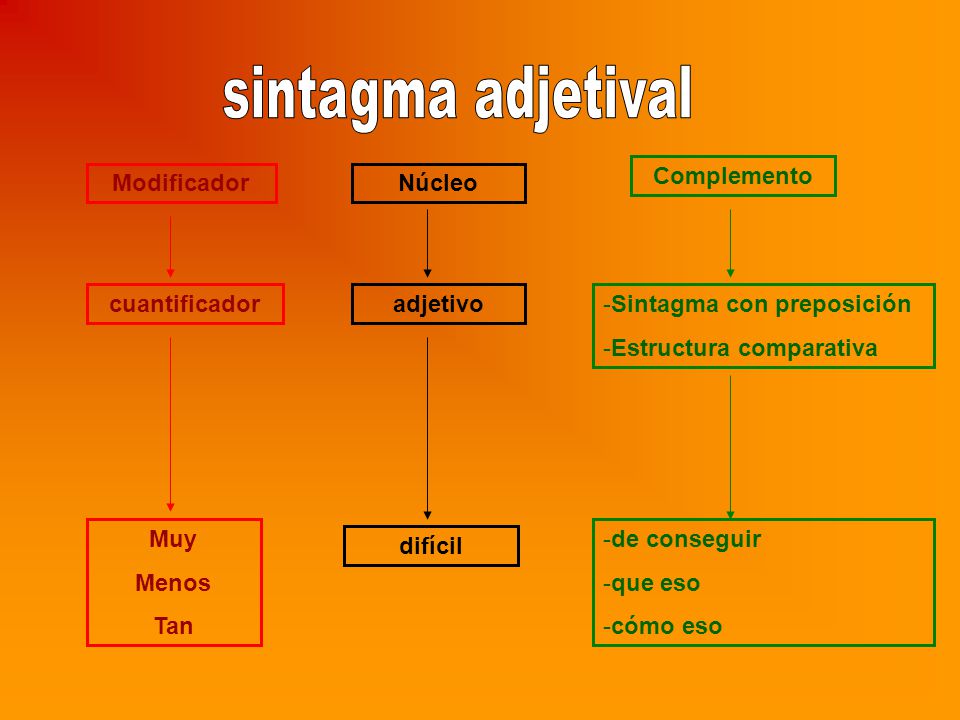 sintagma adjetival

Modificador

cuantificador

Muy
Menos
Tan

Núcleo

adjetivo

difícil

Complemento

-Sintagma con preposición
-Estructura comparativa

-de conseguir
-que eso
-cómo eso